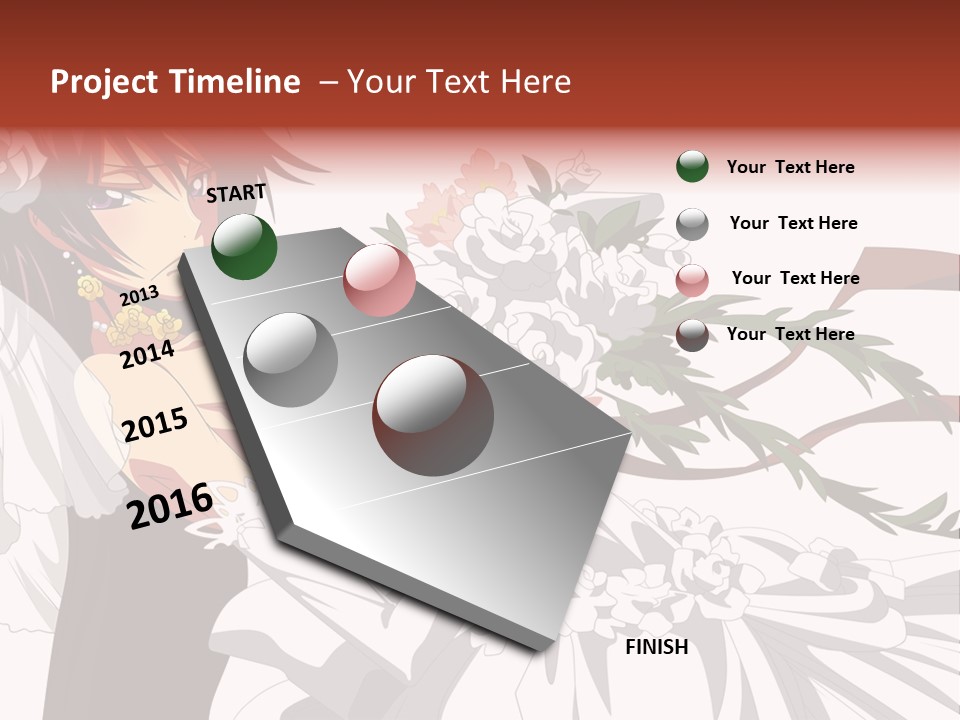 Project Timeline – Your Text Here

START

2013

2014

2015

2016

FINISH

Your Text Here

Your Text Here

Your Text Here

Your Text Here